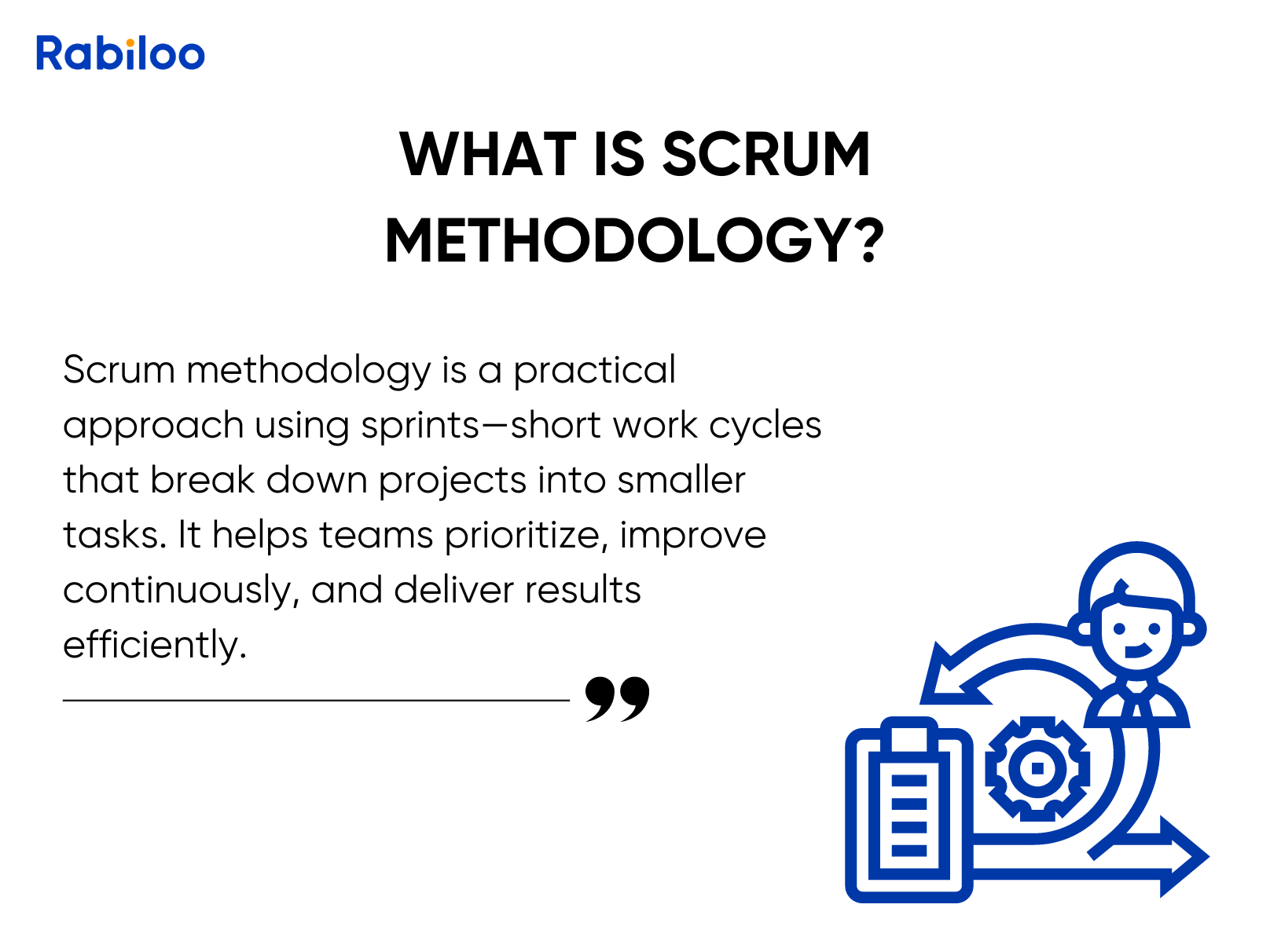 Rabiloo

WHAT IS SCRUM METHODOLOGY?

Scrum methodology is a practical approach using sprints—short work cycles that break down projects into smaller tasks. It helps teams prioritize, improve continuously, and deliver results efficiently.

”